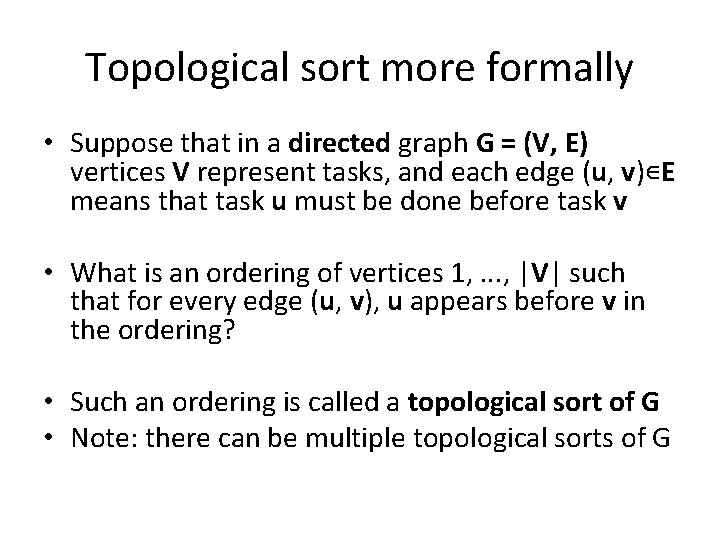 Topological sort more formally

• Suppose that in a directed graph G = (V, E) vertices V represent tasks, and each edge (u, v)∈E means that task u must be done before task v

• What is an ordering of vertices 1, ..., |V| such that for every edge (u, v), u appears before v in the ordering?

• Such an ordering is called a topological sort of G
• Note: there can be multiple topological sorts of G